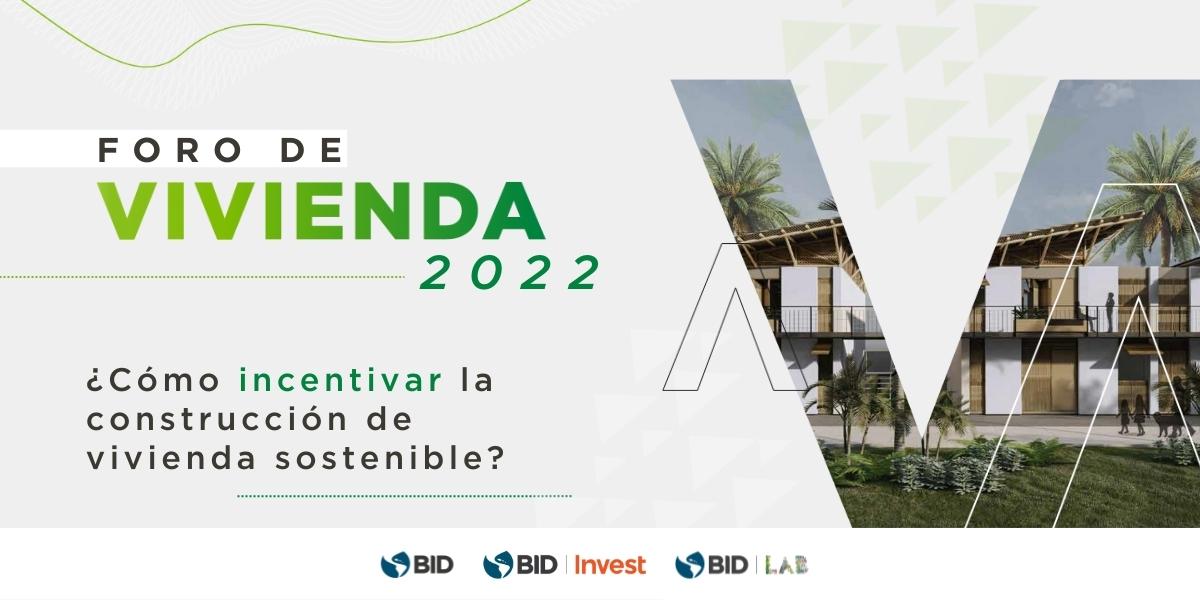 FORO DE
VIVIENDA
2022

¿Cómo incentivar la construcción de vivienda sostenible?

BID BID | Invest BID | LAB